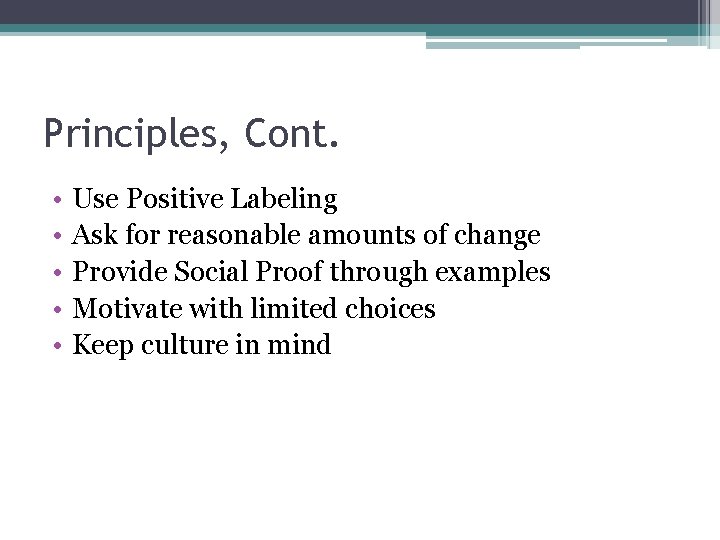 Principles, Cont.

• Use Positive Labeling
• Ask for reasonable amounts of change
• Provide Social Proof through examples
• Motivate with limited choices
• Keep culture in mind